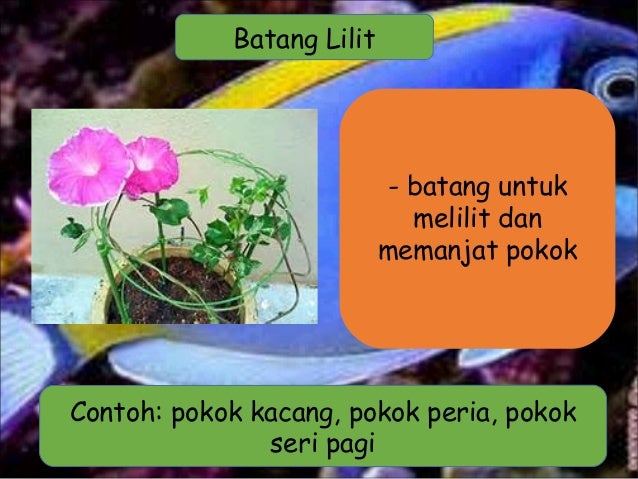 Batang Lilit

- batang untuk melilit dan memanjat pokok

Contoh: pokok kacang, pokok peria, pokok seri pagi